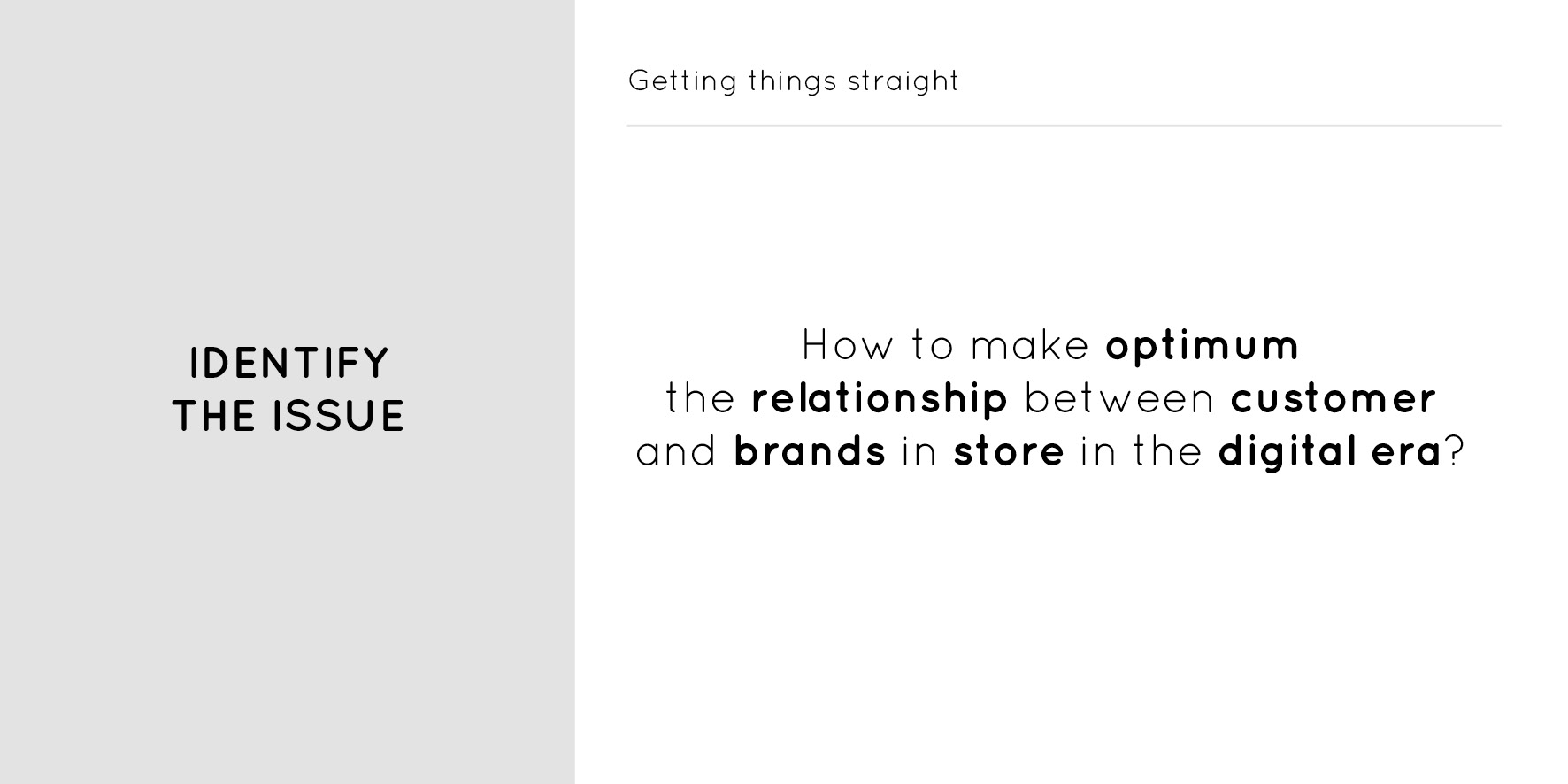 IDENTIFY
THE ISSUE

Getting things straight

How to make optimum the relationship between customer and brands in store in the digital era?